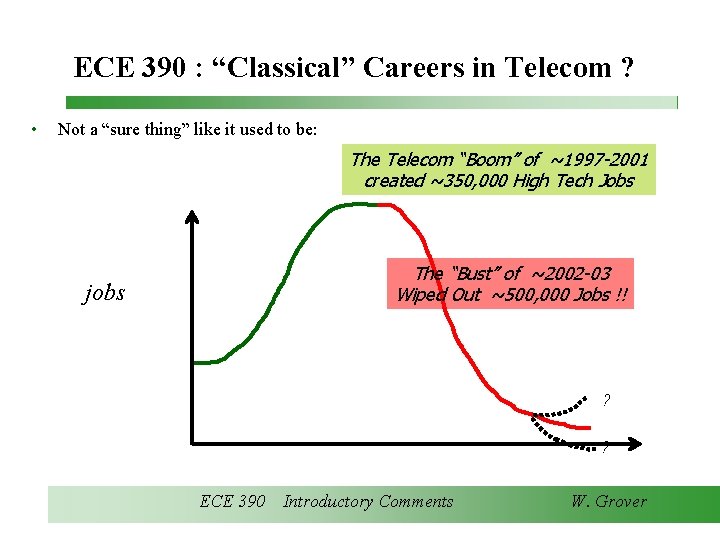 ECE 390 : “Classical” Careers in Telecom ?

• Not a “sure thing” like it used to be:

The Telecom “Boom” of ~1997-2001 created ~350,000 High Tech Jobs

The “Bust” of ~2002-03 Wiped Out ~500,000 Jobs !!

jobs

?

?

ECE 390 Introductory Comments W. Grover